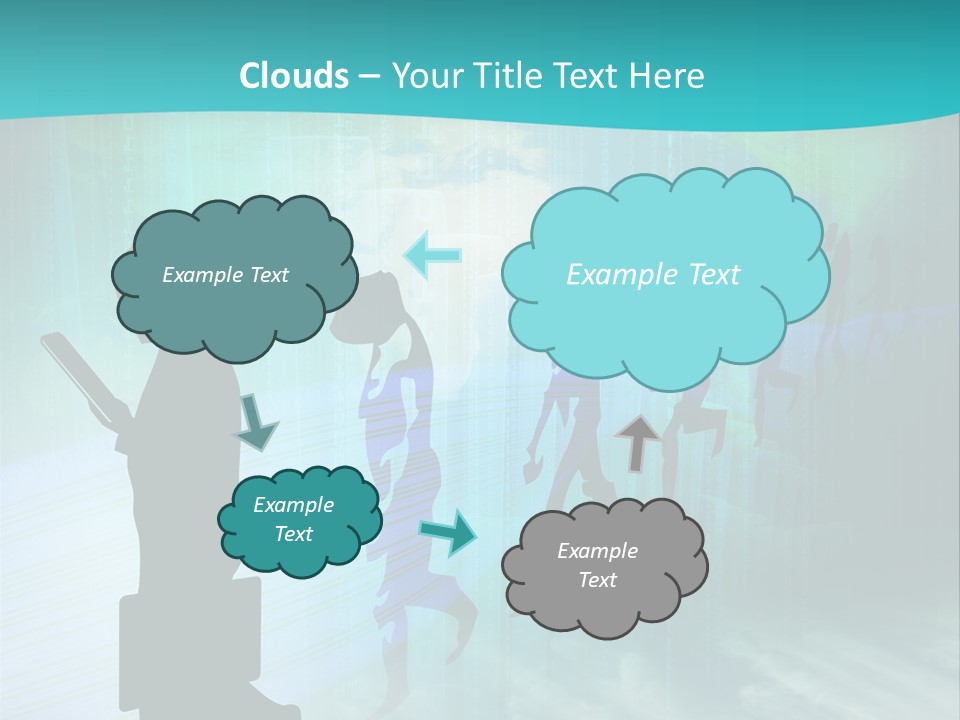 Clouds – Your Title Text Here

Example Text

Example Text

Example Text

Example Text